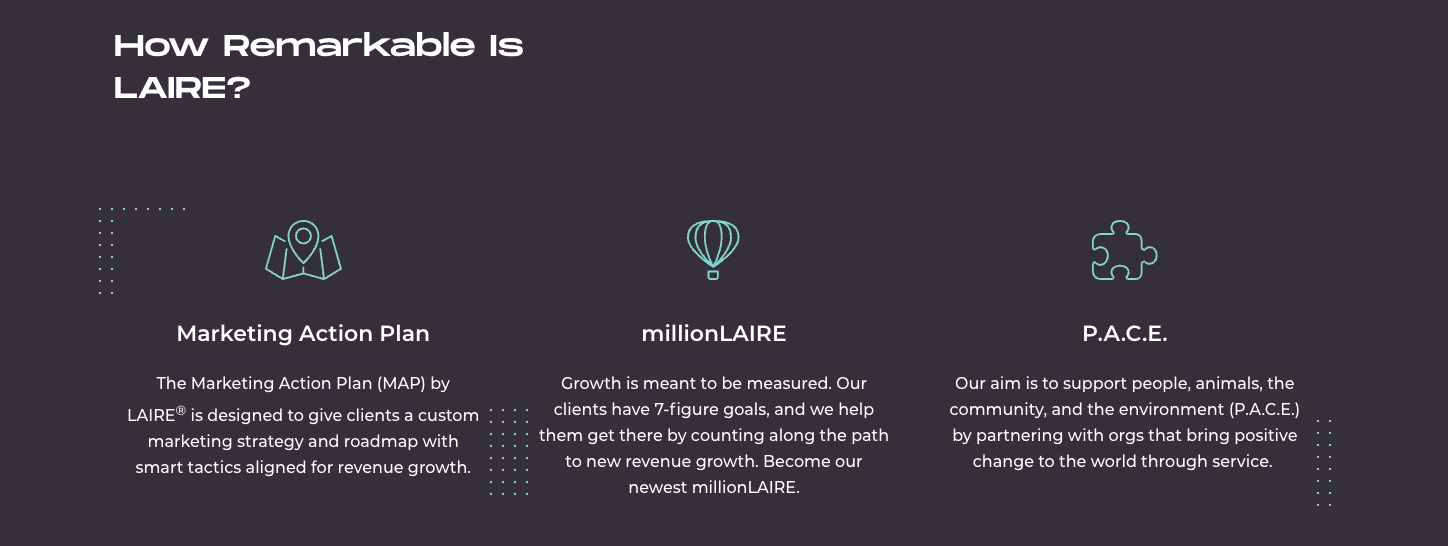 How Remarkable Is LAIRE?

Marketing Action Plan

The Marketing Action Plan (MAP) by LAIRE® is designed to give clients a custom marketing strategy and roadmap with smart tactics aligned for revenue growth.

millionLAIRE

Growth is meant to be measured. Our clients have 7-figure goals, and we help them get there by counting along the path to new revenue growth. Become our newest millionLAIRE.

P.A.C.E.

Our aim is to support people, animals, the community, and the environment (P.A.C.E.) by partnering with orgs that bring positive change to the world through service.